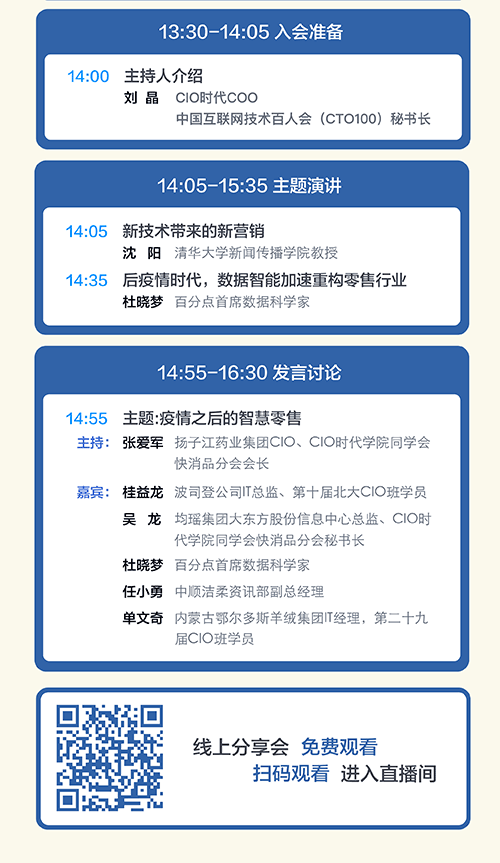 13:30-14:05 入会准备

14:00 主持人介绍
刘 晶 CIO时代COO
中国互联网技术百人会（CTO100）秘书长

14:05-15:35 主题演讲

14:05 新技术带来的新营销
沈 阳 清华大学新闻传播学院教授

14:35 后疫情时代，数据智能加速重构零售行业
杜晓梦 百分点首席数据科学家

14:55-16:30 发言讨论

14:55 主题:疫情之后的智慧零售
主持: 张爱军 扬子江药业集团CIO、CIO时代学院同学会快消品分会会长

嘉宾: 桂益龙 波司登公司IT总监、第十届北大CIO班学员
吴 龙 均瑶集团大东方股份信息中心总监、CIO时代学院同学会快消品分会秘书长
杜晓梦 百分点首席数据科学家
任小勇 中顺洁柔资讯部副总经理
单文奇 内蒙古鄂尔多斯羊绒集团IT经理，第二十九届CIO班学员

线上分享会 免费观看
扫码观看 进入直播间